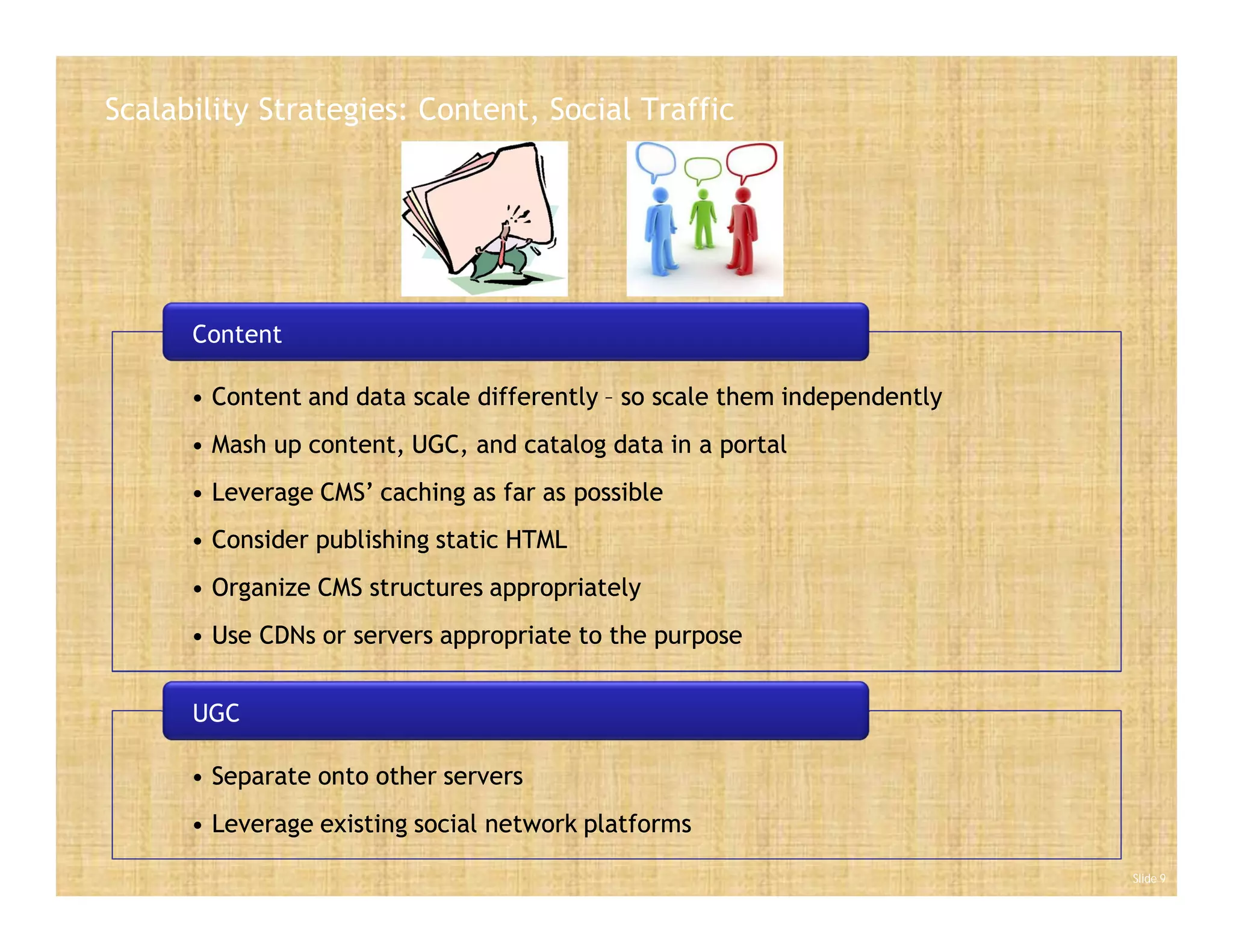 Scalability Strategies: Content, Social Traffic

Content

• Content and data scale differently – so scale them independently
• Mash up content, UGC, and catalog data in a portal
• Leverage CMS' caching as far as possible
• Consider publishing static HTML
• Organize CMS structures appropriately
• Use CDNs or servers appropriate to the purpose

UGC

• Separate onto other servers
• Leverage existing social network platforms

Slide 9